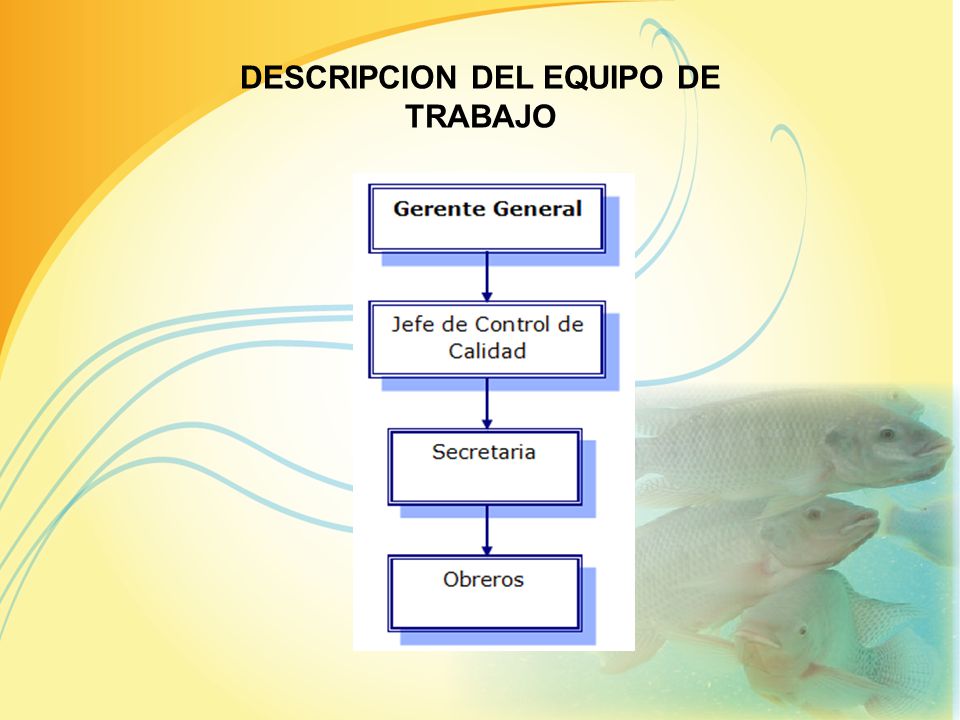 DESCRIPCION DEL EQUIPO DE TRABAJO

Gerente General

Jefe de Control de Calidad

Secretaria

Obreros